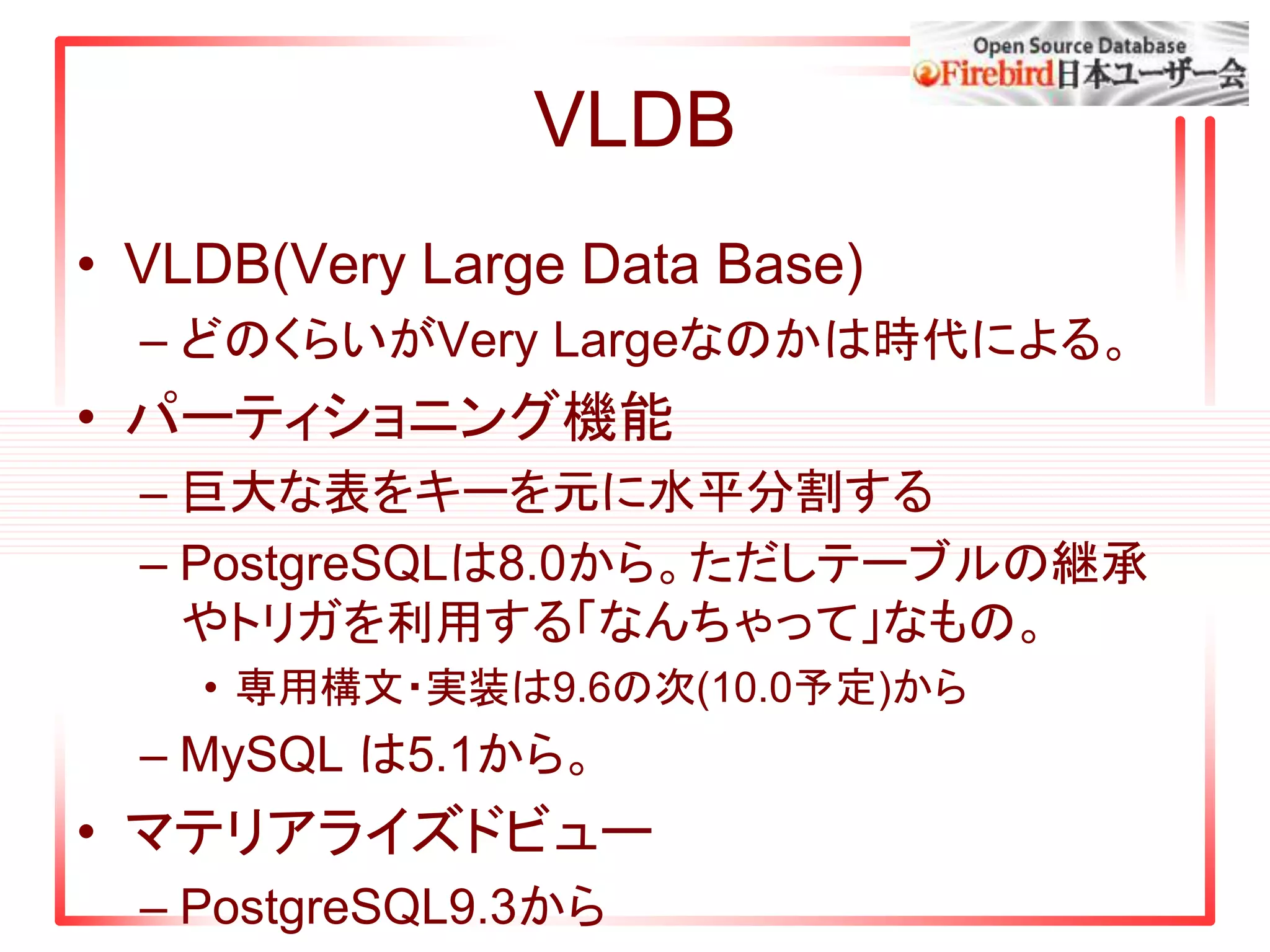 Open Source Database
Firebird日本ユーザー会

VLDB

• VLDB(Very Large Data Base)
– どのくらいがVery Largeなのかは時代による。
• パーティショニング機能
– 巨大な表をキーを元に水平分割する
– PostgreSQLは8.0から。ただしテーブルの継承やトリガを利用する「なんちゃって」なもの。
• 専用構文・実装は9.6の次(10.0予定)から
– MySQL は5.1から。
• マテリアライズドビュー
– PostgreSQL9.3から